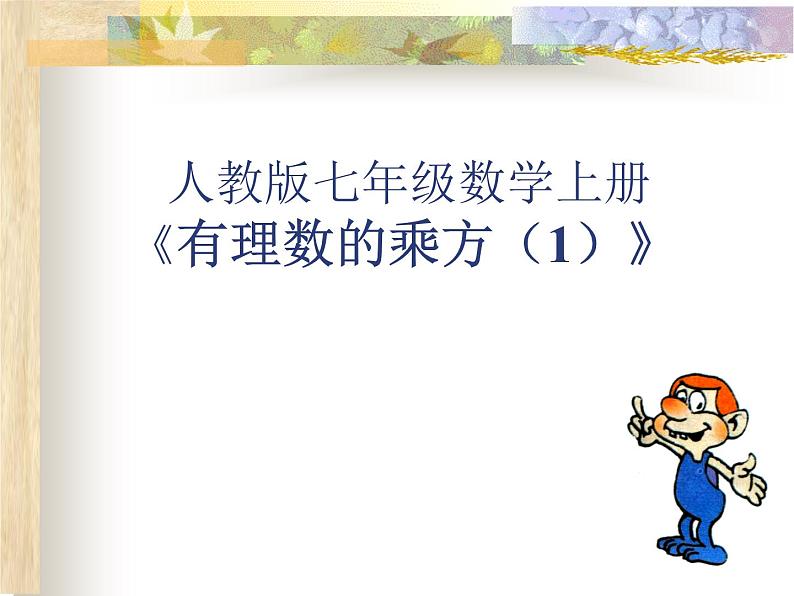 人教版七年级数学上册
《有理数的乘方（1）》